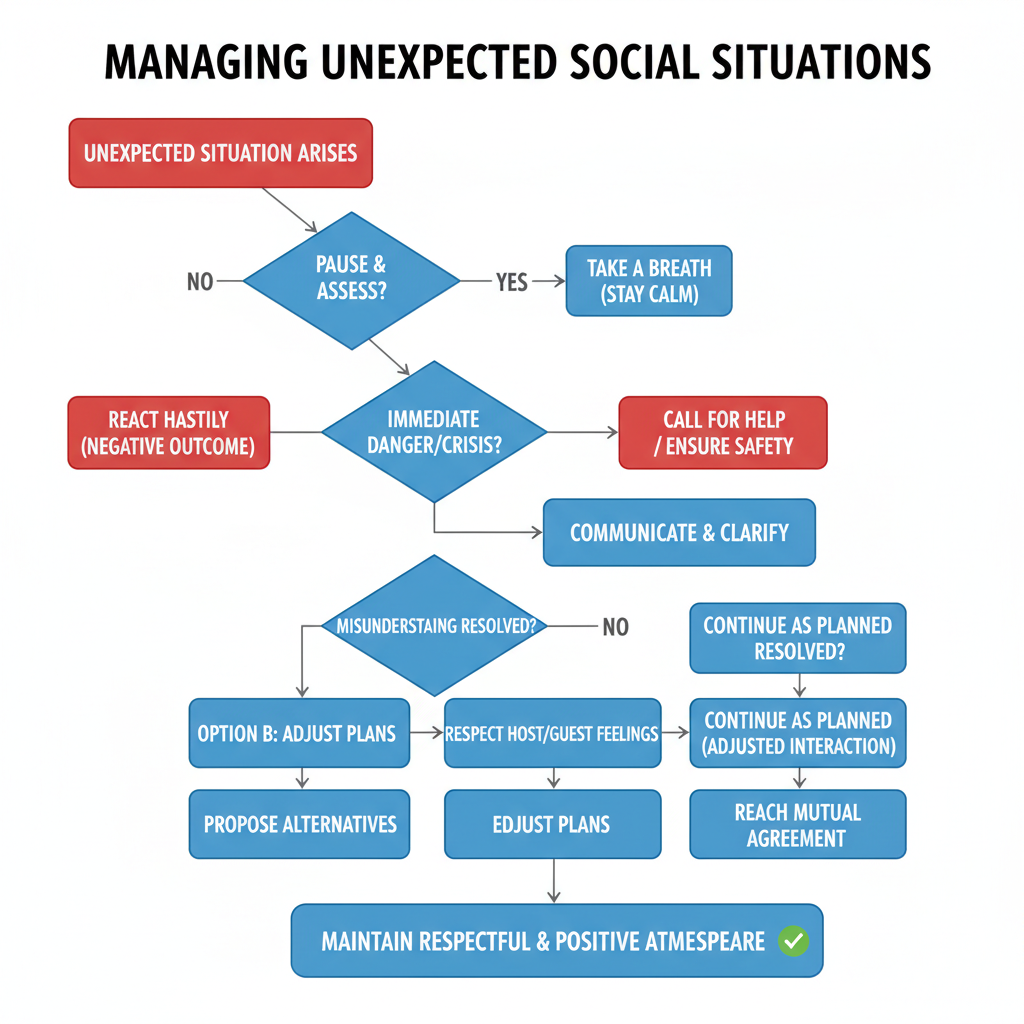 MANAGING UNEXPECTED SOCIAL SITUATIONS

UNEXPECTED SITUATION ARISES

NO

PAUSE & ASSESS?

YES

TAKE A BREATH (STAY CALM)

REACT HASTILY (NEGATIVE OUTCOME)

IMMEDIATE DANGER/CRISIS?

CALL FOR HELP / ENSURE SAFETY

COMMUNICATE & CLARIFY

MISUNDERSTAING RESOLVED?

NO

CONTINUE AS PLANNED RESOLVED?

OPTION B: ADJUST PLANS

RESPECT HOST/GUEST FEELINGS

CONTINUE AS PLANNED (ADJUSTED INTERACTION)

PROPOSE ALTERNATIVES

EDJUST PLANS

REACH MUTUAL AGREEMENT

MAINTAIN RESPECTFUL & POSITIVE ATMESPEARE